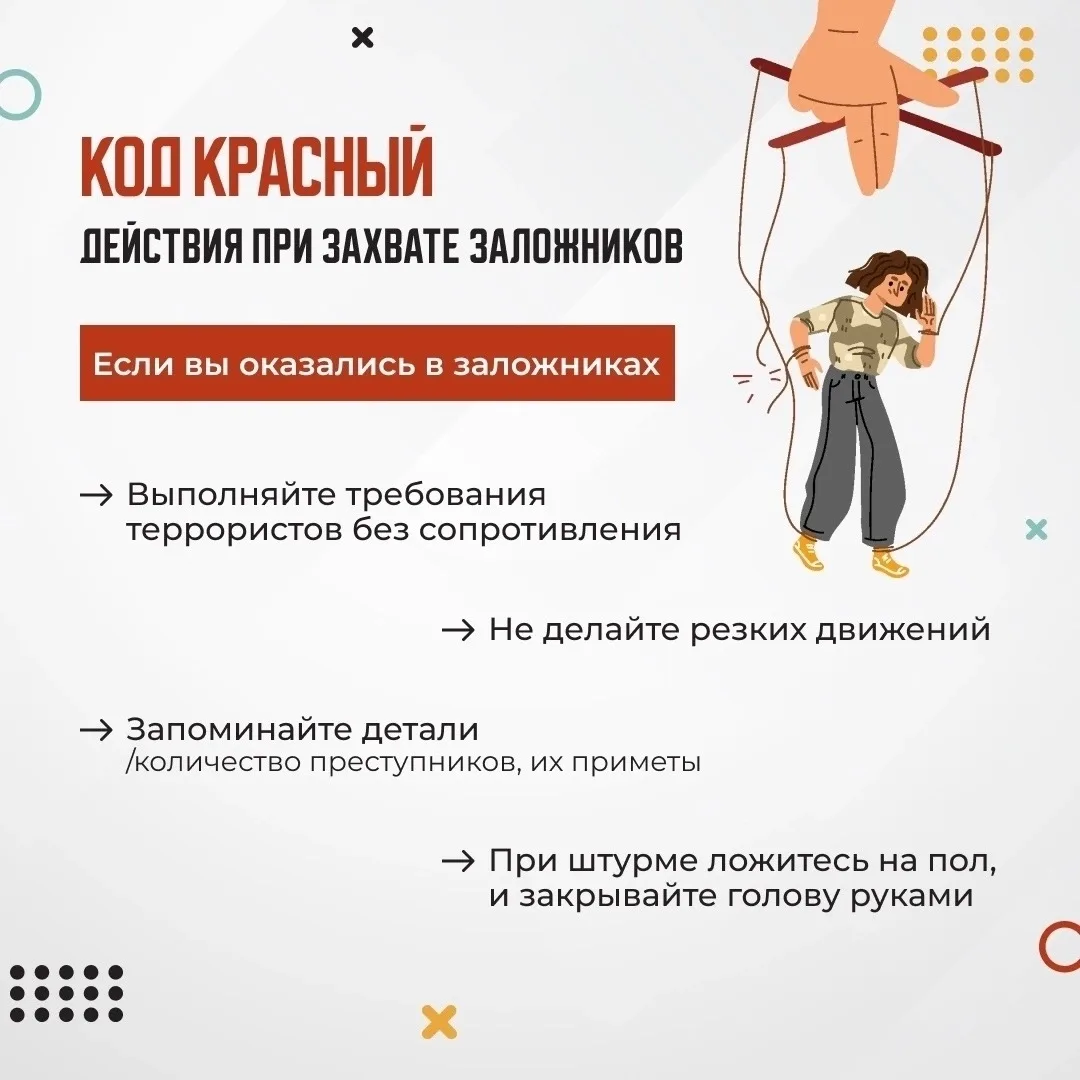 КОД КРАСНЫЙ
ДЕЙСТВИЯ ПРИ ЗАХВАТЕ ЗАЛОЖНИКОВ

Если вы оказались в заложниках

→ Выполняйте требования террористов без сопротивления

→ Не делайте резких движений

→ Запоминайте детали
/количество преступников, их приметы

→ При штурме ложитесь на пол, и закрывайте голову руками